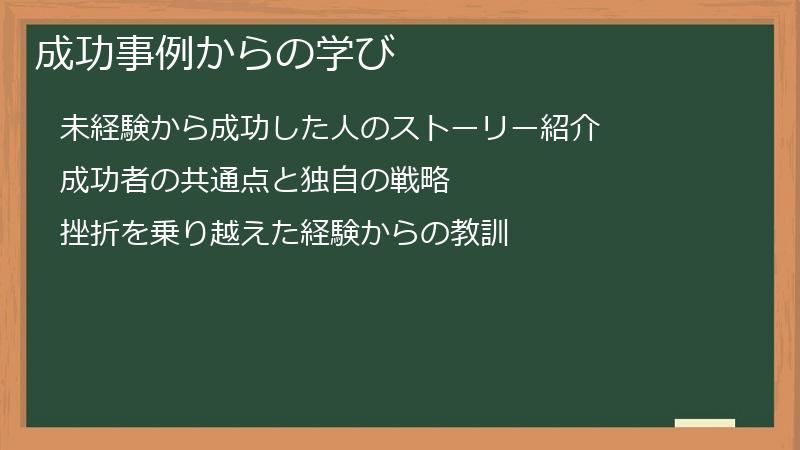 成功事例からの学び

未経験から成功した人のストーリー紹介

成功者の共通点と独自の戦略

挫折を乗り越えた経験からの教訓